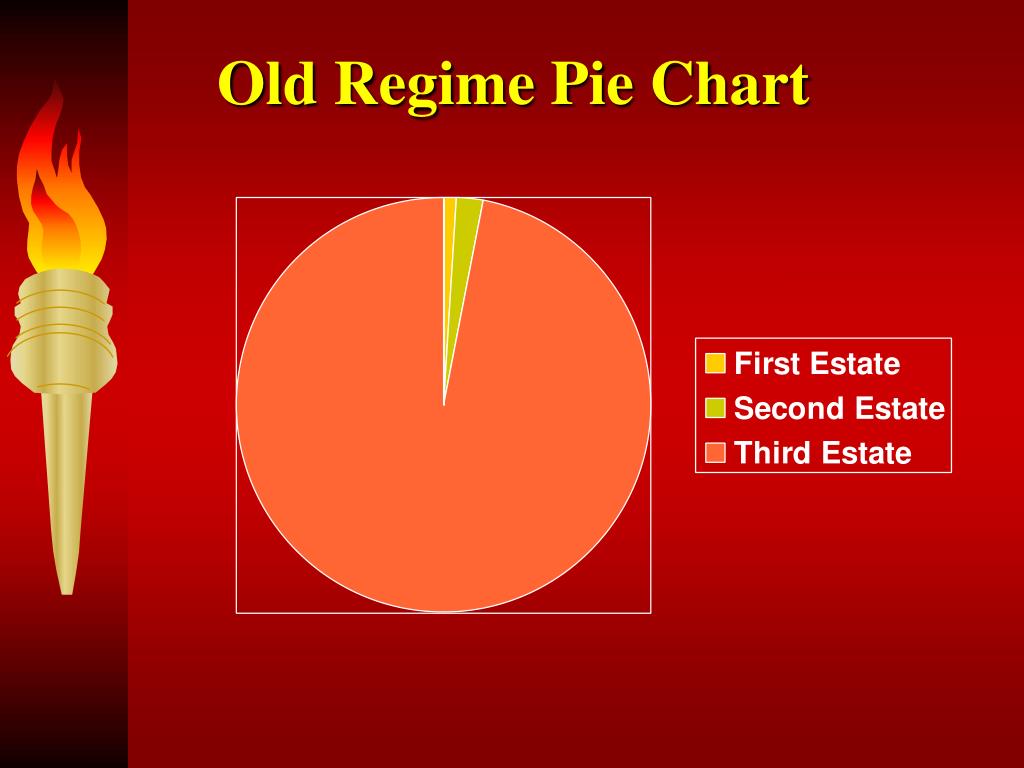 Old Regime Pie Chart

First Estate
Second Estate
Third Estate